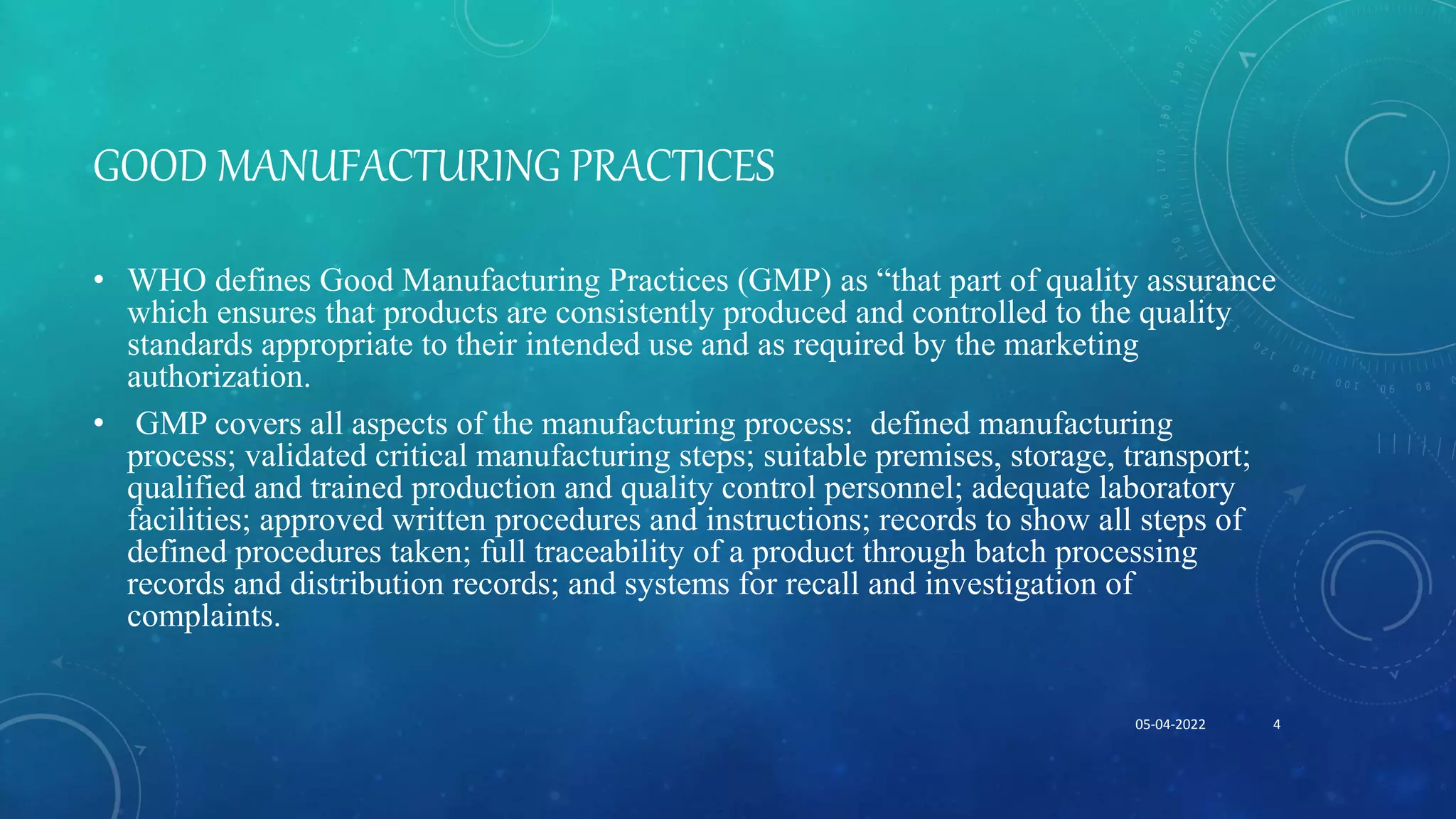 GOOD MANUFACTURING PRACTICES

• WHO defines Good Manufacturing Practices (GMP) as “that part of quality assurance which ensures that products are consistently produced and controlled to the quality standards appropriate to their intended use and as required by the marketing authorization.

• GMP covers all aspects of the manufacturing process: defined manufacturing process; validated critical manufacturing steps; suitable premises, storage, transport; qualified and trained production and quality control personnel; adequate laboratory facilities; approved written procedures and instructions; records to show all steps of defined procedures taken; full traceability of a product through batch processing records and distribution records; and systems for recall and investigation of complaints.

05-04-2022

4